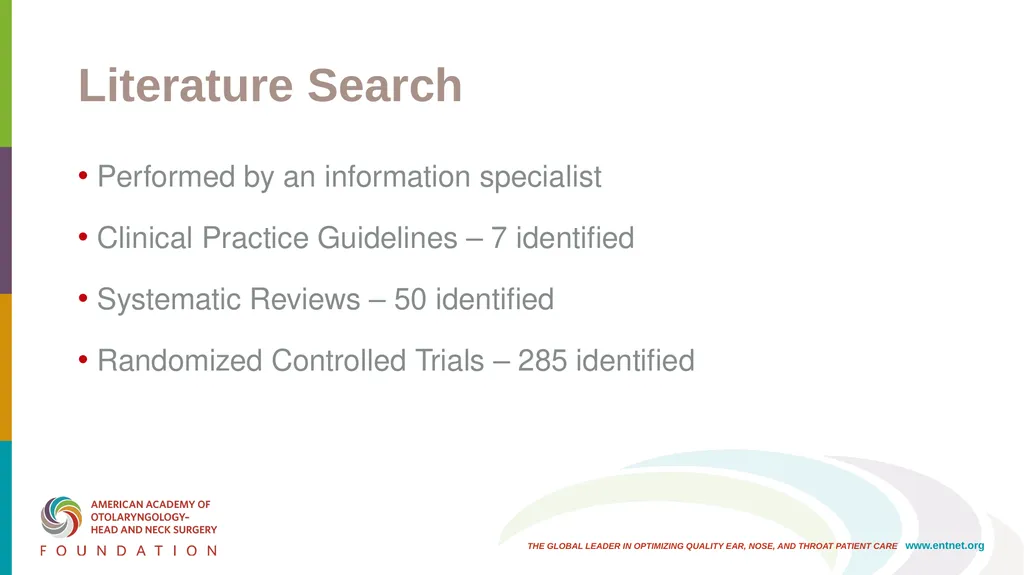 Literature Search

• Performed by an information specialist

• Clinical Practice Guidelines – 7 identified

• Systematic Reviews – 50 identified

• Randomized Controlled Trials – 285 identified

AMERICAN ACADEMY OF OTOLARYNGOLOGY– HEAD AND NECK SURGERY
FOUNDATION

THE GLOBAL LEADER IN OPTIMIZING QUALITY EAR, NOSE, AND THROAT PATIENT CARE www.entnet.org